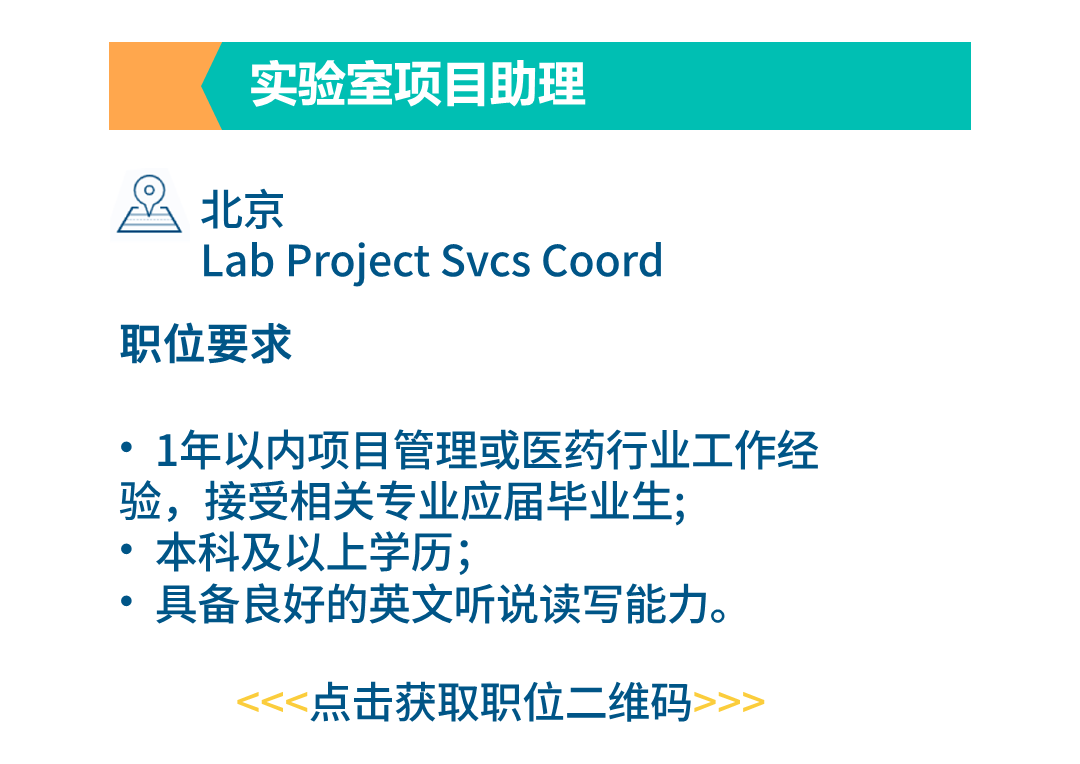 实验室项目助理

北京
Lab Project Svcs Coord

职位要求

• 1年以内项目管理或医药行业工作经验，接受相关专业应届毕业生;
• 本科及以上学历；
• 具备良好的英文听说读写能力。

<<<点击获取职位二维码>>>